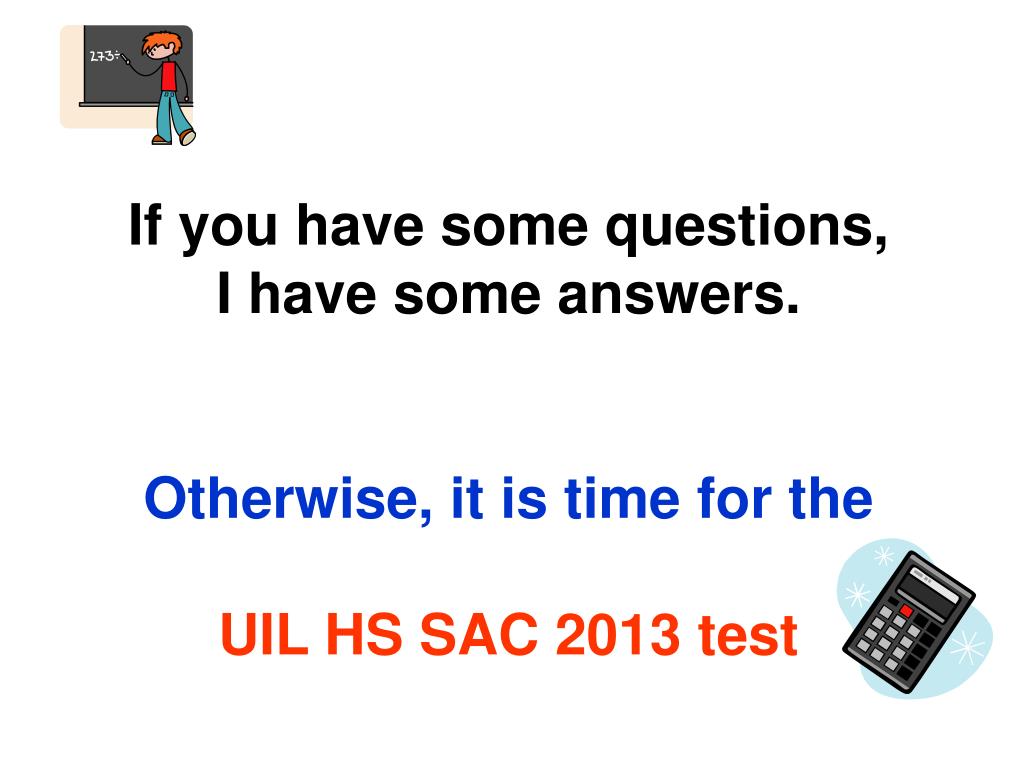 273÷

If you have some questions,
I have some answers.

Otherwise, it is time for the

UIL HS SAC 2013 test